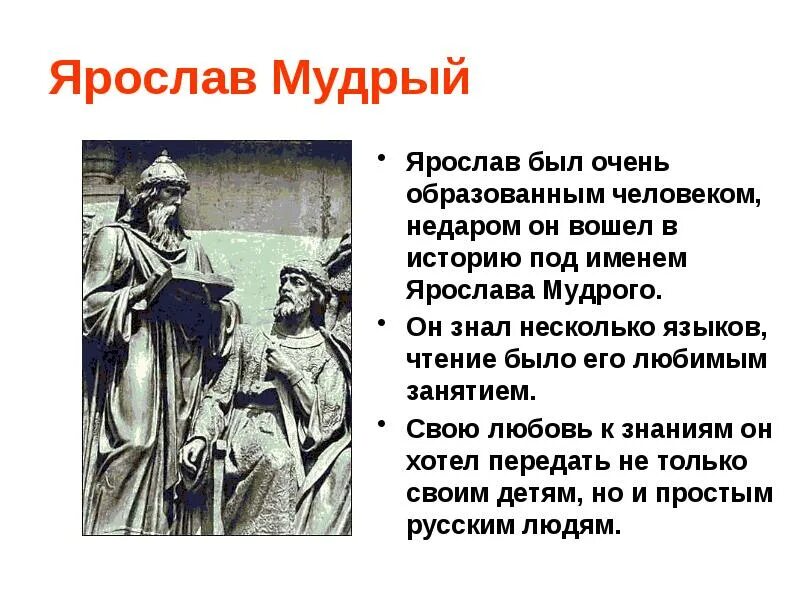 Ярослав Мудрый

• Ярослав был очень образованным человеком, недаром он вошел в историю под именем Ярослава Мудрого.

• Он знал несколько языков, чтение было его любимым занятием.

• Свою любовь к знаниям он хотел передать не только своим детям, но и простым русским людям.